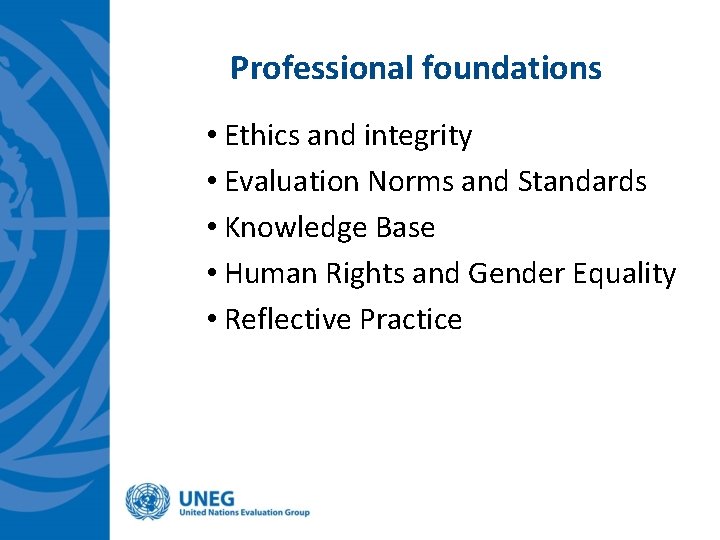 Professional foundations

• Ethics and integrity
• Evaluation Norms and Standards
• Knowledge Base
• Human Rights and Gender Equality
• Reflective Practice

UNEG
United Nations Evaluation Group